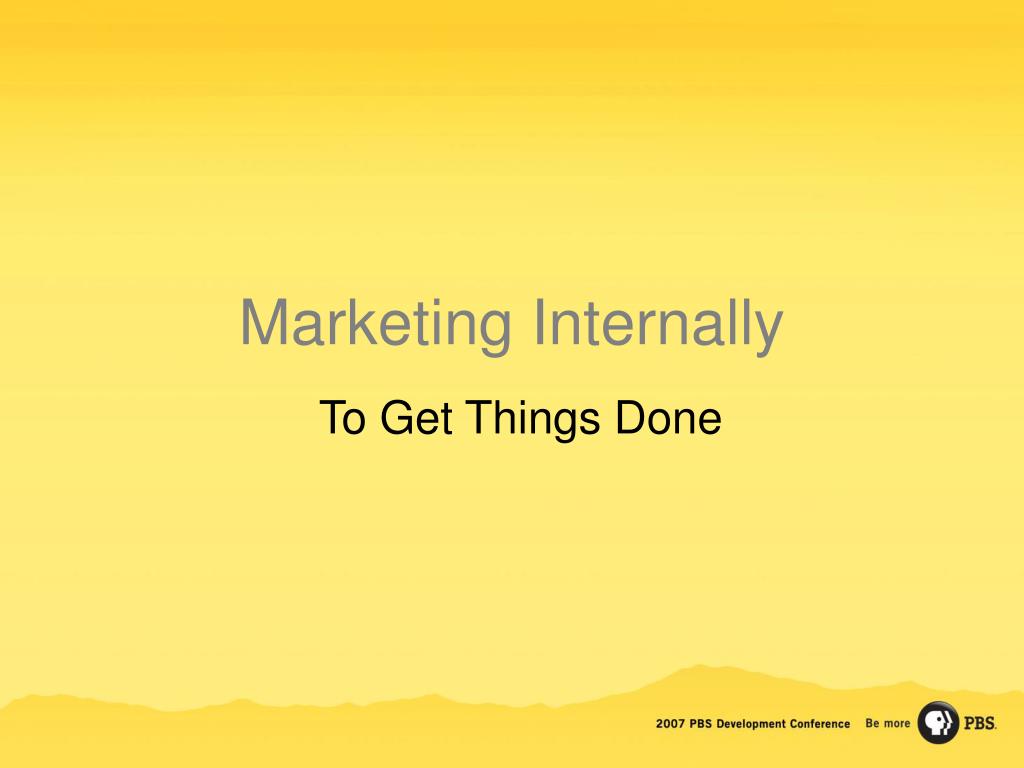 Marketing Internally

To Get Things Done

2007 PBS Development Conference Be more PBS.